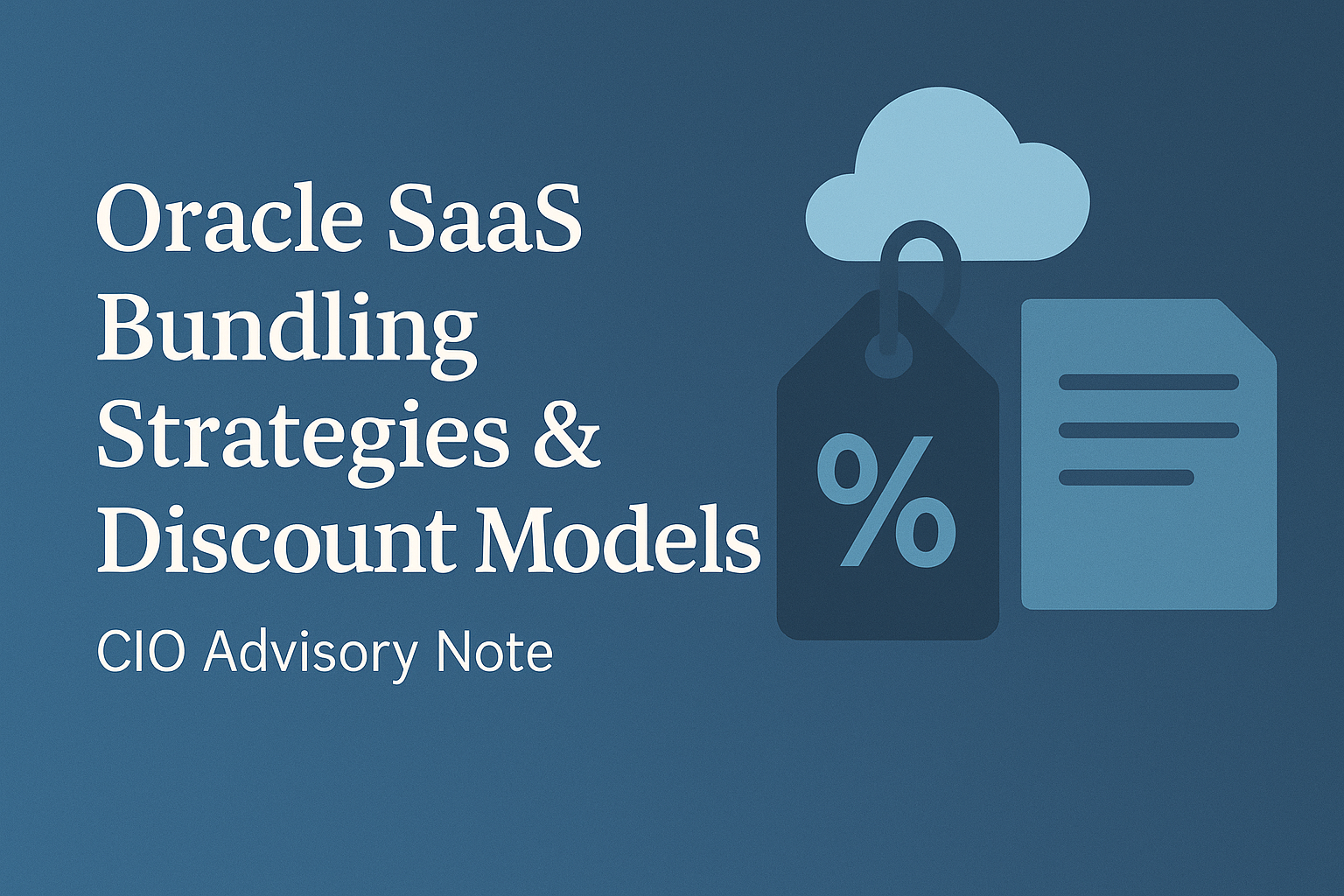 Oracle SaaS Bundling Strategies & Discount Models

CIO Advisory Note

%